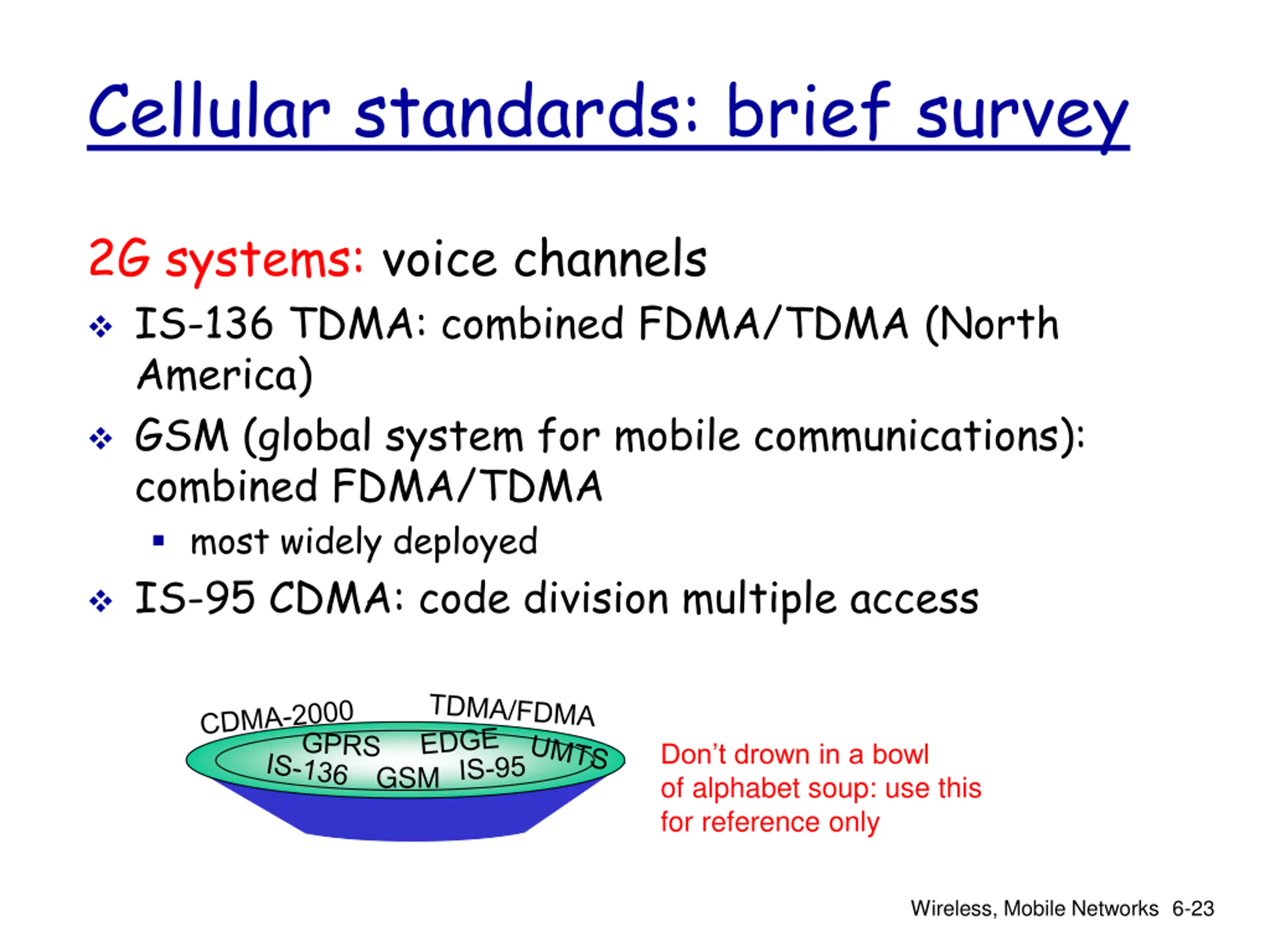 Cellular standards: brief survey

2G systems: voice channels

❖ IS-136 TDMA: combined FDMA/TDMA (North America)

❖ GSM (global system for mobile communications): combined FDMA/TDMA

▪ most widely deployed

❖ IS-95 CDMA: code division multiple access

CDMA-2000 TDMA/FDMA GPRS EDGE UMTS IS-136 GSM IS-95

Don't drown in a bowl of alphabet soup: use this for reference only

Wireless, Mobile Networks 6-23